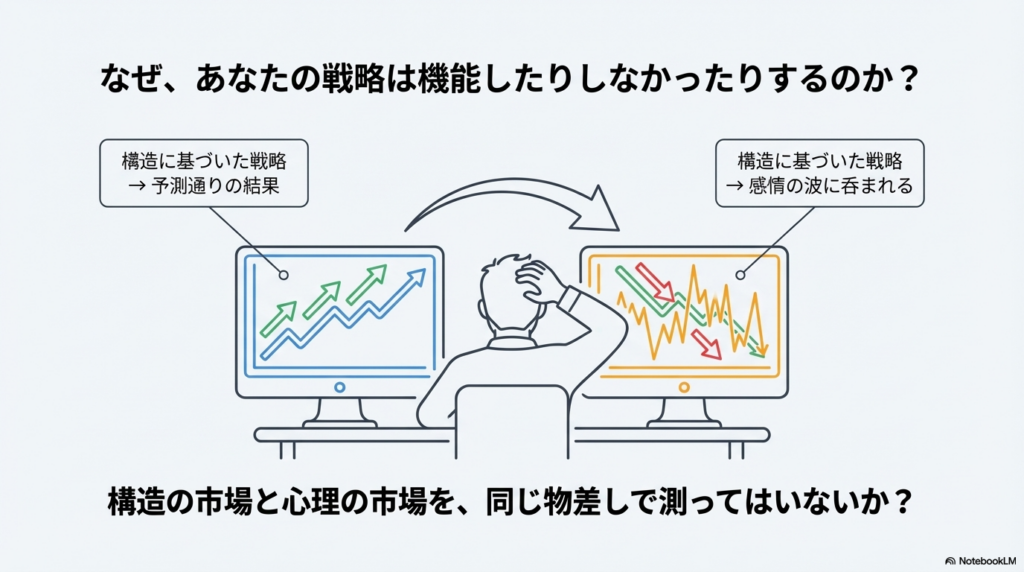 なぜ、あなたの戦略は機能したりしなかったりするのか？

構造に基づいた戦略
→ 予測通りの結果

構造に基づいた戦略
→ 感情の波に呑まれる

構造の市場と心理の市場を、同じ物差しで測ってはいないか？

NotebookLM